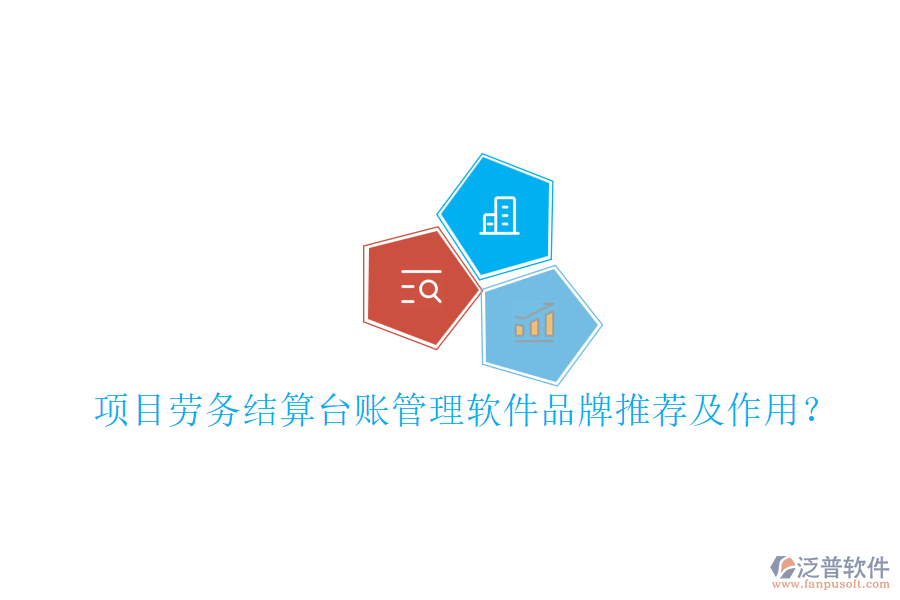 项目劳务结算台账管理软件品牌推荐及作用？

泛普软件
www.fanpusoft.com